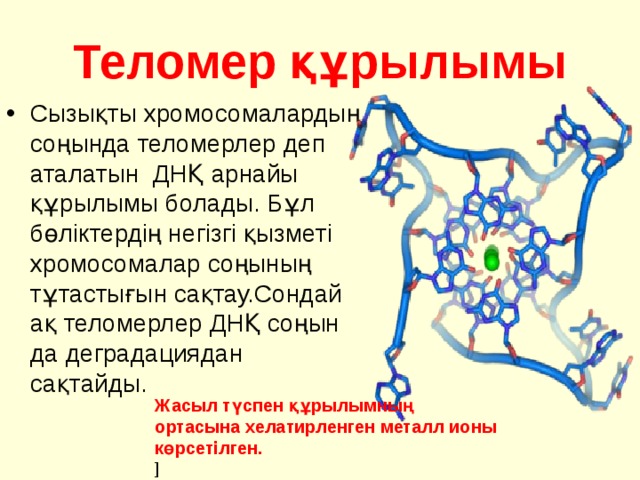 Теломер құрылымы

• Сызықты хромосомалардың соңында теломерлер деп аталатын ДНҚ арнайы құрылымы болады. Бұл бөліктердің негізгі қызметі хромосомалар соңының тұтастығын сақтау.Сондай ақ теломерлер ДНҚ соңын да деградациядан сақтайды.

Жасыл түспен құрылымның ортасына хелатирленген металл ионы көрсетілген.
]